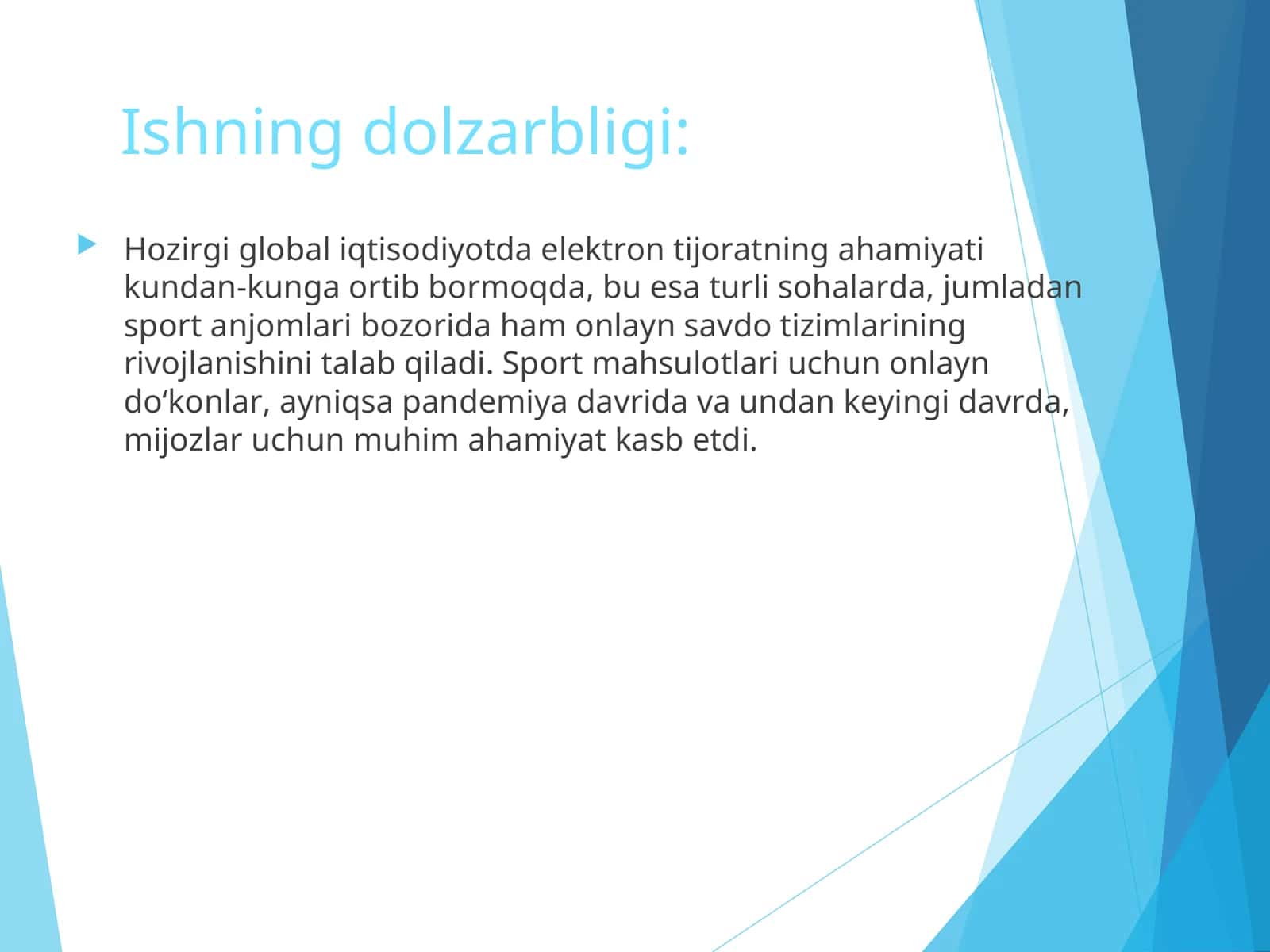 Ishning dolzarbligi:

Hozirgi global iqtisodiyotda elektron tijoratning ahamiyati kundan-kunga ortib bormoqda, bu esa turli sohalarda, jumladan sport anjomlari bozorida ham onlayn savdo tizimlarining rivojlanishini talab qiladi. Sport mahsulotlari uchun onlayn do‘konlar, ayniqsa pandemiya davrida va undan keyingi davrda, mijozlar uchun muhim ahamiyat kasb etdi.